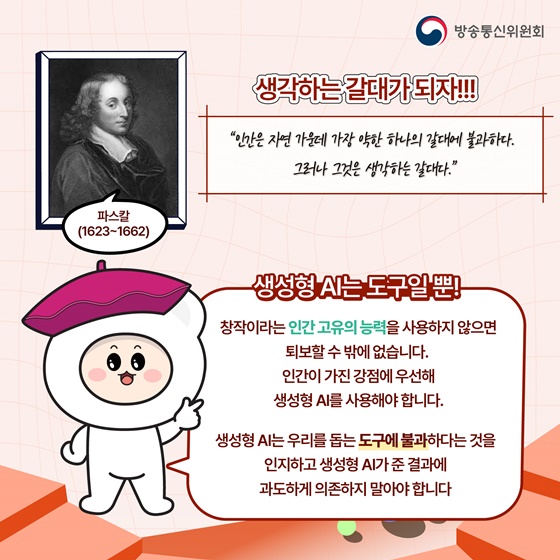 방송통신위원회

생각하는 갈대가 되자!!!

"인간은 자연 가운데 가장 약한 하나의 갈대에 불과하다.
그러나 그것은 생각하는 갈대다."

파스칼
(1623~1662)

생성형 AI는 도구일 뿐!

창작이라는 인간 고유의 능력을 사용하지 않으면 퇴보할 수 밖에 없습니다. 인간이 가진 강점에 우선해 생성형 AI를 사용해야 합니다.

생성형 AI는 우리를 돕는 도구에 불과하다는 것을 인지하고 생성형 AI가 준 결과에 과도하게 의존하지 말아야 합니다